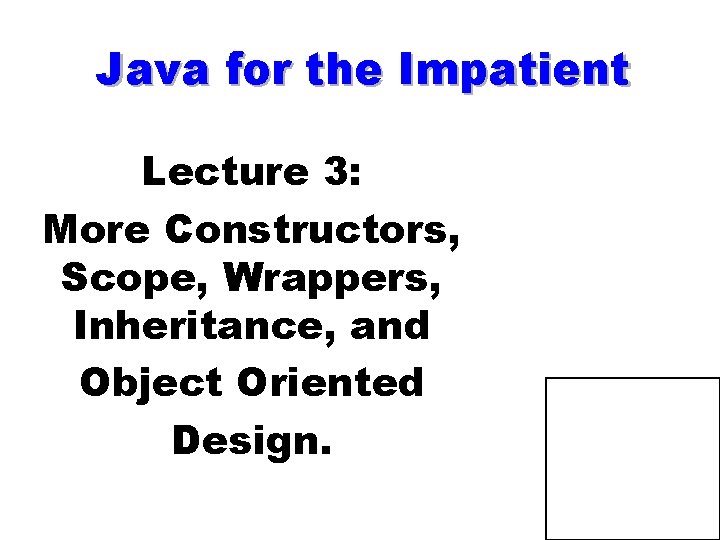 Java for the Impatient

Lecture 3:

More Constructors, Scope, Wrappers, Inheritance, and

Object Oriented

Design.